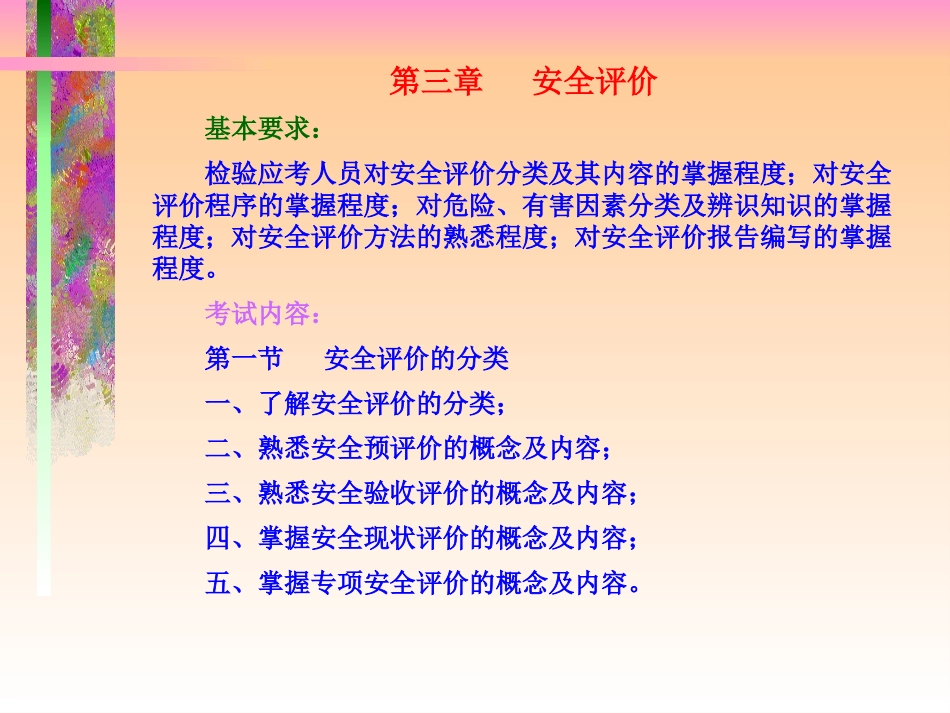 第三章　　安全评价

基本要求：

检验应考人员对安全评价分类及其内容的掌握程度；对安全评价程序的掌握程度；对危险、有害因素分类及辨识知识的掌握程度；对安全评价方法的熟悉程度；对安全评价报告编写的掌握程度。

考试内容：

第一节　　安全评价的分类

一、了解安全评价的分类；

二、熟悉安全预评价的概念及内容；

三、熟悉安全验收评价的概念及内容；

四、掌握安全现状评价的概念及内容；

五、掌握专项安全评价的概念及内容。